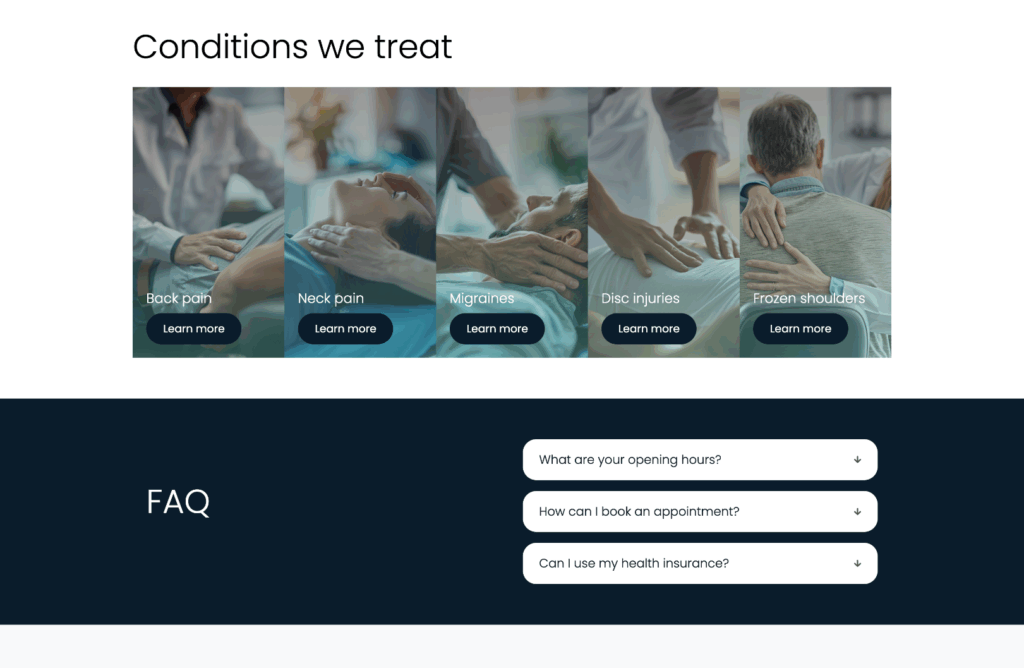 Conditions we treat

Back pain
Learn more

Neck pain
Learn more

Migraines
Learn more

Disc injuries
Learn more

Frozen shoulders
Learn more

FAQ

What are your opening hours?

How can I book an appointment?

Can I use my health insurance?